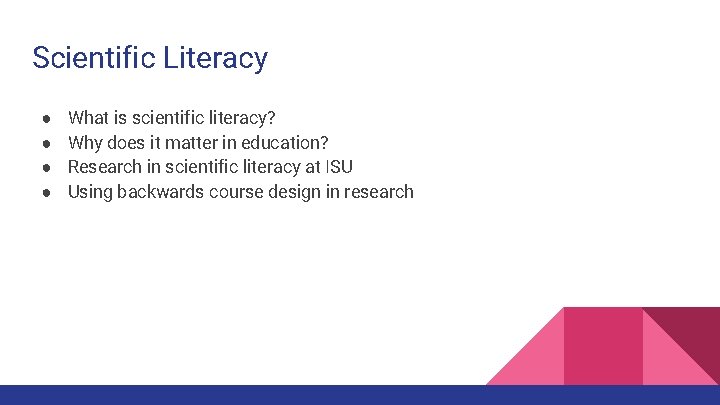 Scientific Literacy

● What is scientific literacy?
● Why does it matter in education?
● Research in scientific literacy at ISU
● Using backwards course design in research